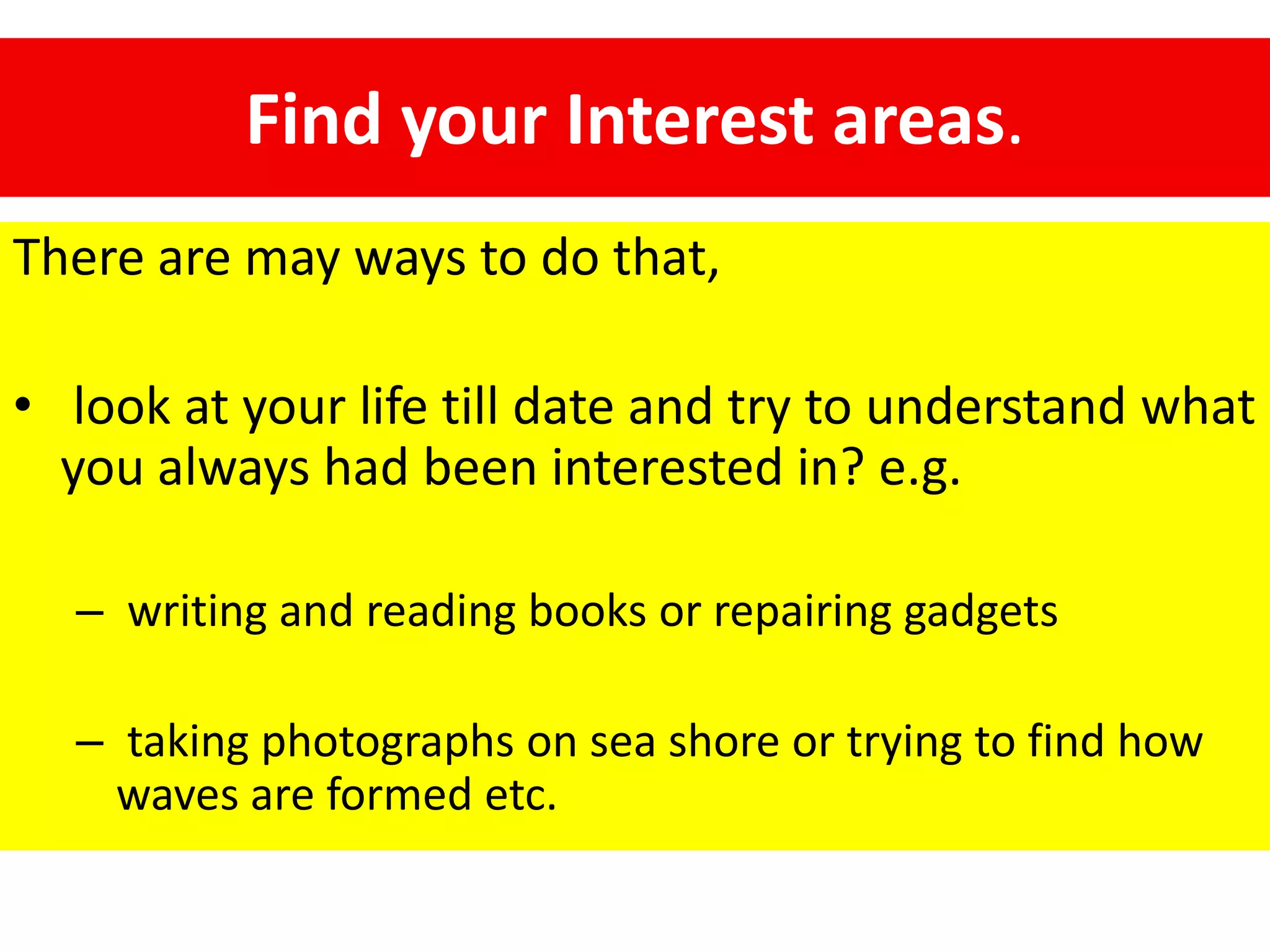 Find your Interest areas.

There are may ways to do that,

• look at your life till date and try to understand what you always had been interested in? e.g.

– writing and reading books or repairing gadgets

– taking photographs on sea shore or trying to find how waves are formed etc.